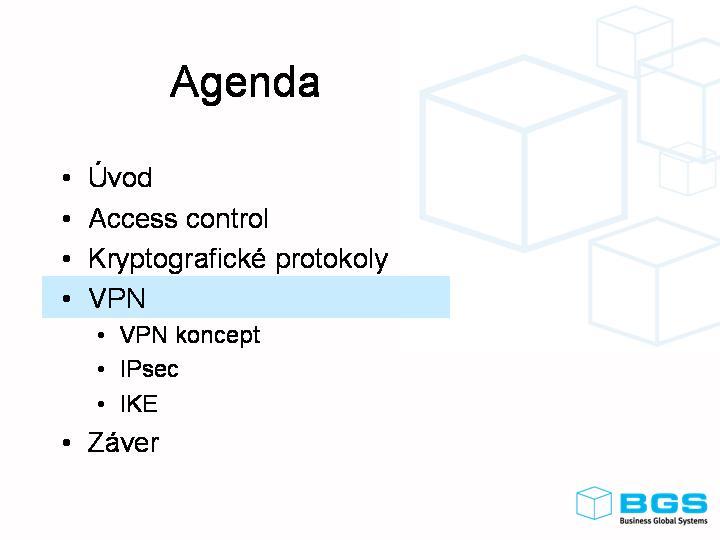 Agenda

• Úvod
• Access control
• Kryptografické protokoly
• VPN
  • VPN koncept
  • IPsec
  • IKE
• Záver

BGS
Business Global Systems